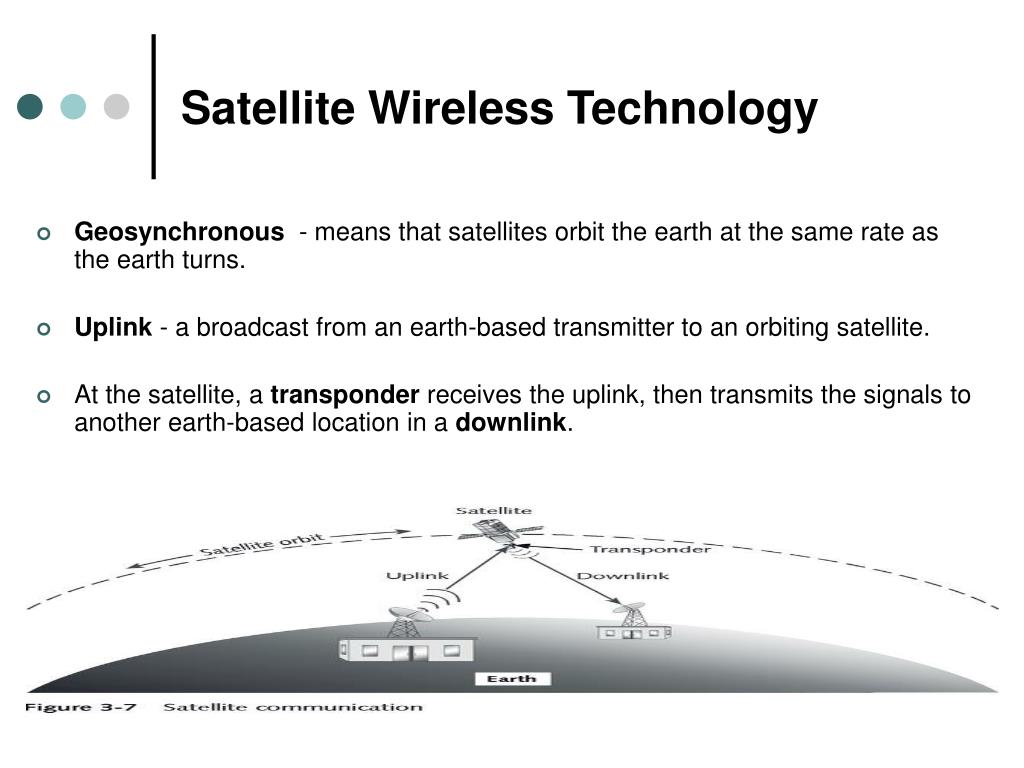 Satellite Wireless Technology

Geosynchronous - means that satellites orbit the earth at the same rate as the earth turns.

Uplink - a broadcast from an earth-based transmitter to an orbiting satellite.

At the satellite, a transponder receives the uplink, then transmits the signals to another earth-based location in a downlink.

Satellite

Satellite orbit

Transponder

Uplink

Downlink

Earth

Figure 3-7 Satellite communication